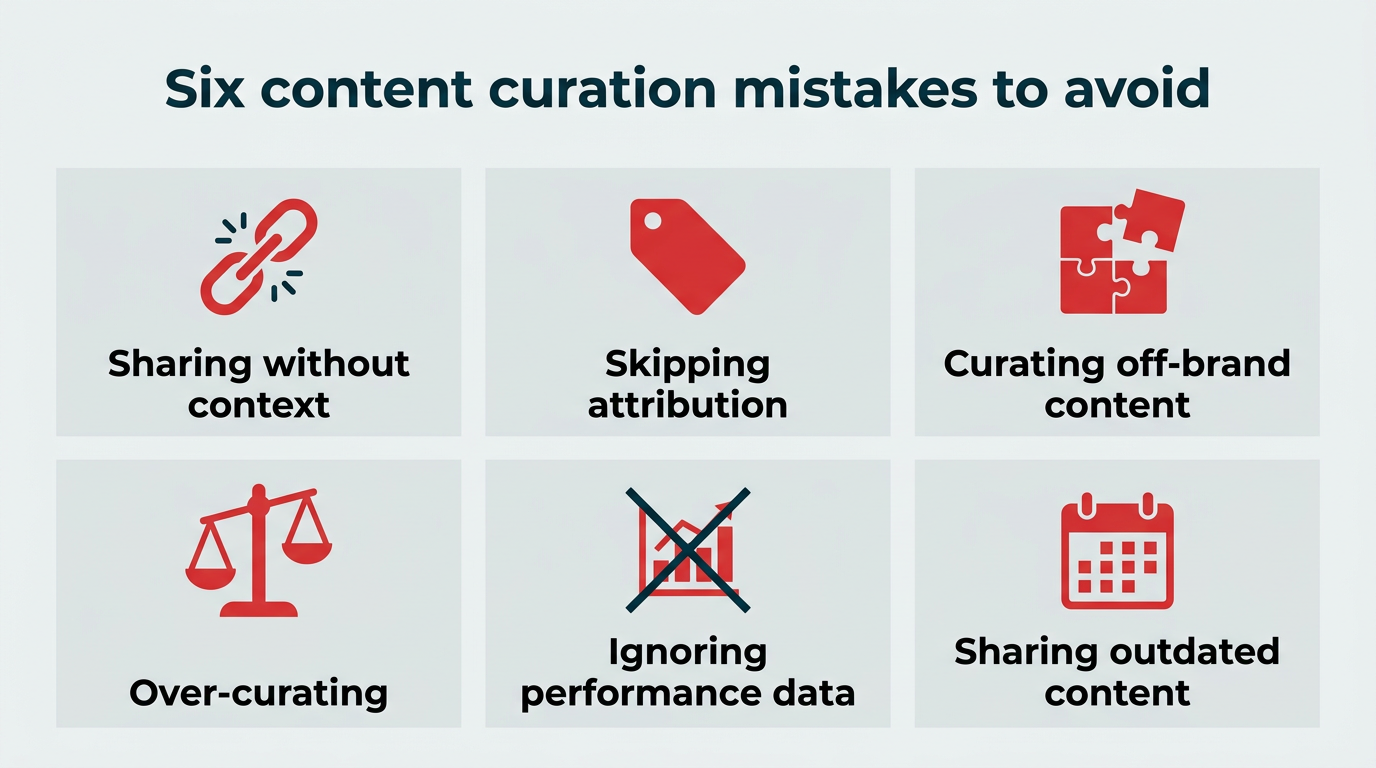 Six content curation mistakes to avoid

Sharing without context

Skipping attribution

Curating off-brand content

Over-curating

Ignoring performance data

Sharing outdated content